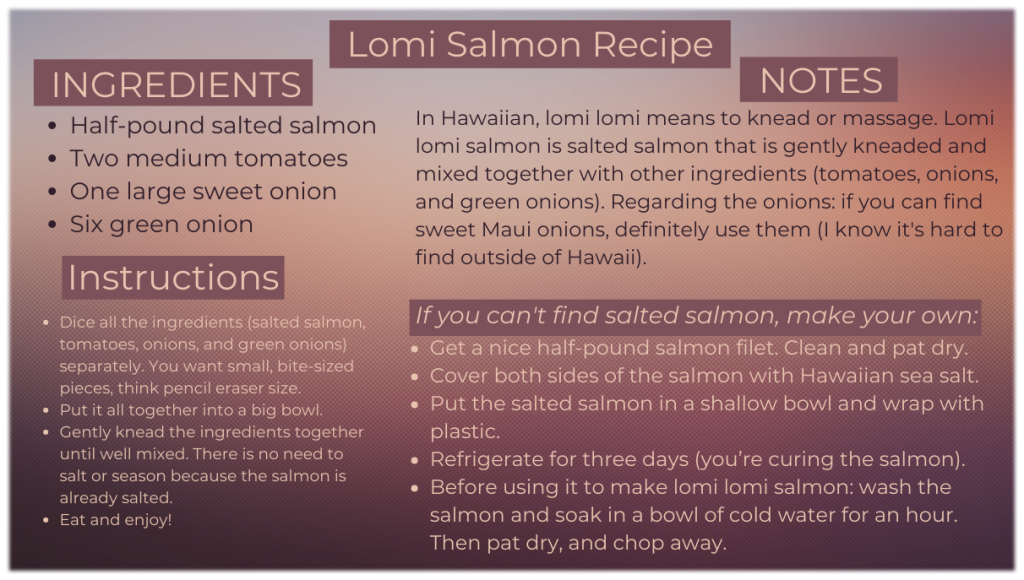 Lomi Salmon Recipe

INGREDIENTS

- Half-pound salted salmon
- Two medium tomatoes
- One large sweet onion
- Six green onion

Instructions

- Dice all the ingredients (salted salmon, tomatoes, onions, and green onions) separately. You want small, bite-sized pieces, think pencil eraser size.
- Put it all together into a big bowl.
- Gently knead the ingredients together until well mixed. There is no need to salt or season because the salmon is already salted.
- Eat and enjoy!

NOTES

In Hawaiian, lomi lomi means to knead or massage. Lomi lomi salmon is salted salmon that is gently kneaded and mixed together with other ingredients (tomatoes, onions, and green onions). Regarding the onions: if you can find sweet Maui onions, definitely use them (I know it's hard to find outside of Hawaii).

If you can't find salted salmon, make your own:

- Get a nice half-pound salmon filet. Clean and pat dry.
- Cover both sides of the salmon with Hawaiian sea salt.
- Put the salted salmon in a shallow bowl and wrap with plastic.
- Refrigerate for three days (you're curing the salmon).
- Before using it to make lomi lomi salmon: wash the salmon and soak in a bowl of cold water for an hour. Then pat dry, and chop away.